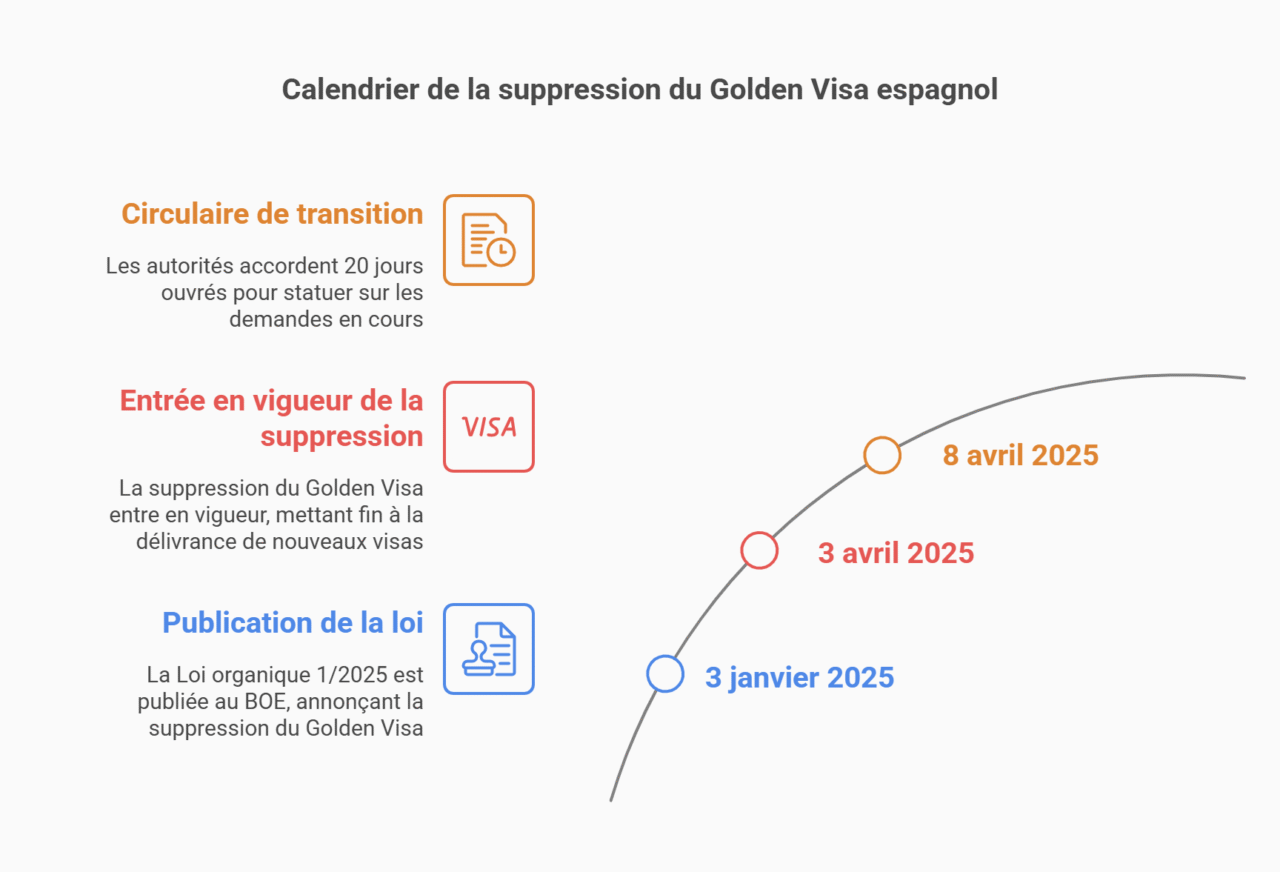 Calendrier de la suppression du Golden Visa espagnol

Circulaire de transition

Les autorités accordent 20 jours ouvrés pour statuer sur les demandes en cours

Entrée en vigueur de la suppression

VISA

La suppression du Golden Visa entre en vigueur, mettant fin à la délivrance de nouveaux visas

Publication de la loi

La Loi organique 1/2025 est publiée au BOE, annonçant la suppression du Golden Visa

8 avril 2025

3 avril 2025

3 janvier 2025